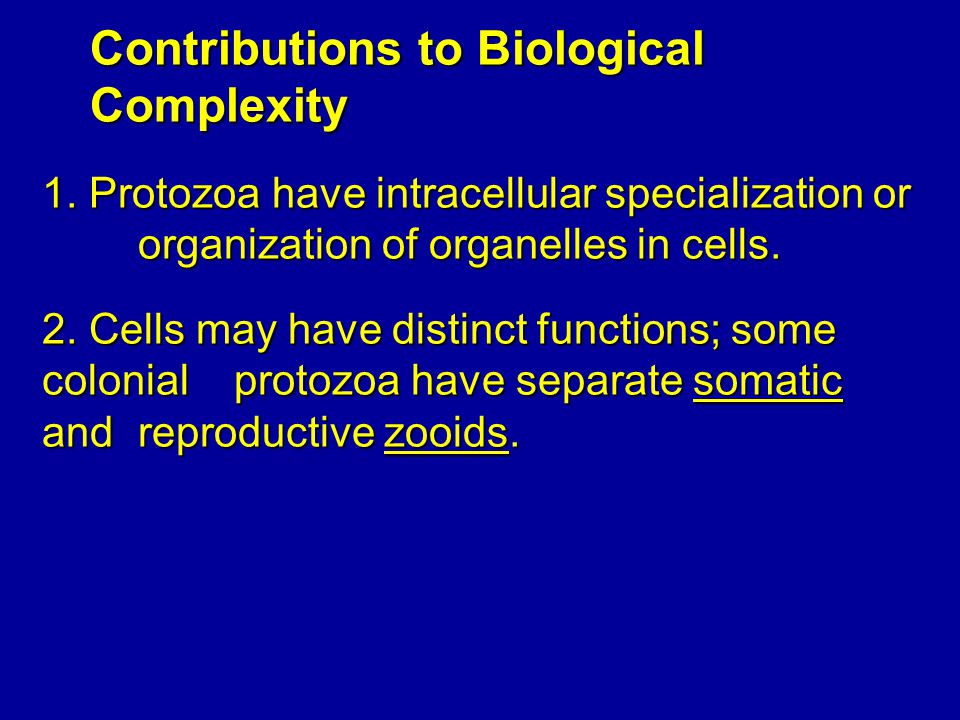 Contributions to Biological Complexity

1. Protozoa have intracellular specialization or organization of organelles in cells.

2. Cells may have distinct functions; some colonial protozoa have separate somatic and reproductive zooids.